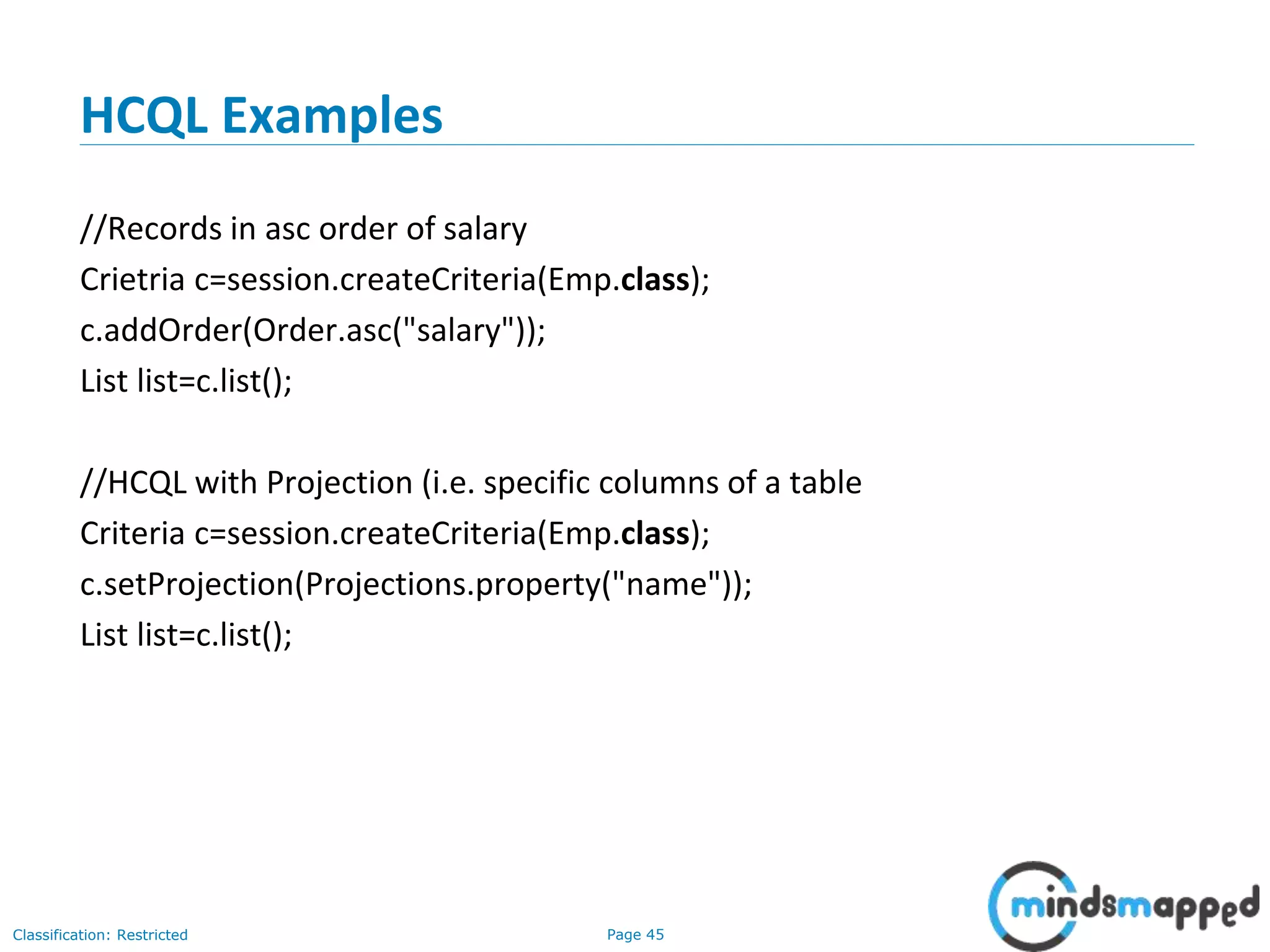 HCQL Examples

//Records in asc order of salary
Crietria c=session.createCriteria(Emp.class);
c.addOrder(Order.asc("salary"));
List list=c.list();

//HCQL with Projection (i.e. specific columns of a table
Criteria c=session.createCriteria(Emp.class);
c.setProjection(Projections.property("name"));
List list=c.list();

Classification: Restricted

Page 45

mindsmapped